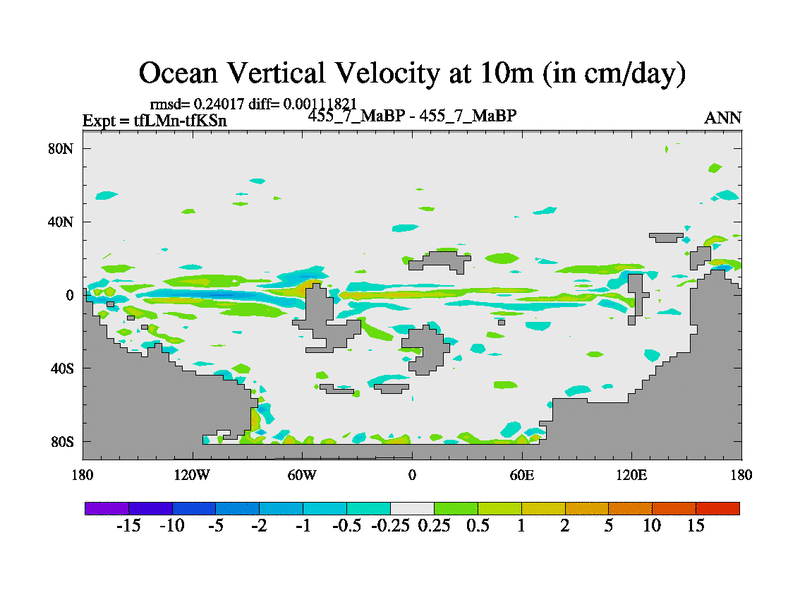 Ocean Vertical Velocity at 10m (in cm/day)

rmsd= 0.24017 diff= 0.00111821
Expt = tfLMn-tfKSn
455_7_MaBP - 455_7_MaBP
ANN

80N
40N
0
40S
80S

180
120W
60W
0
60E
120E
180

-15 -10 -5 -2 -1 -0.5 -0.25 0.25 0.5 1 2 5 10 15